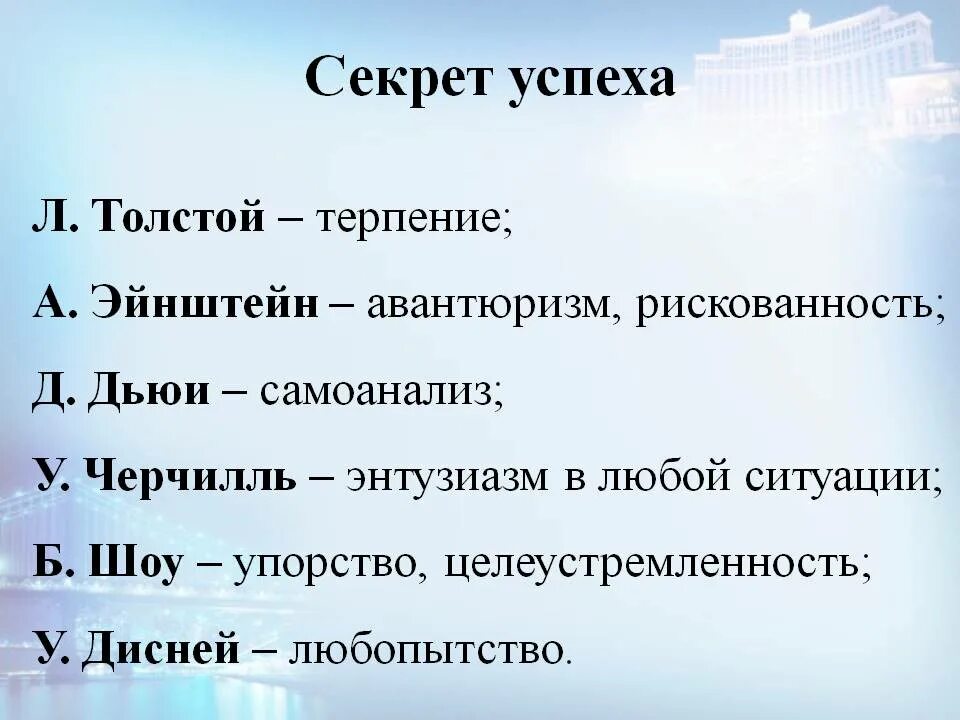 Секрет успеха

Л. Толстой – терпение;

А. Эйнштейн – авантюризм, рискованность;

Д. Дьюи – самоанализ;

У. Черчилль – энтузиазм в любой ситуации;

Б. Шоу – упорство, целеустремленность;

У. Дисней – любопытство.